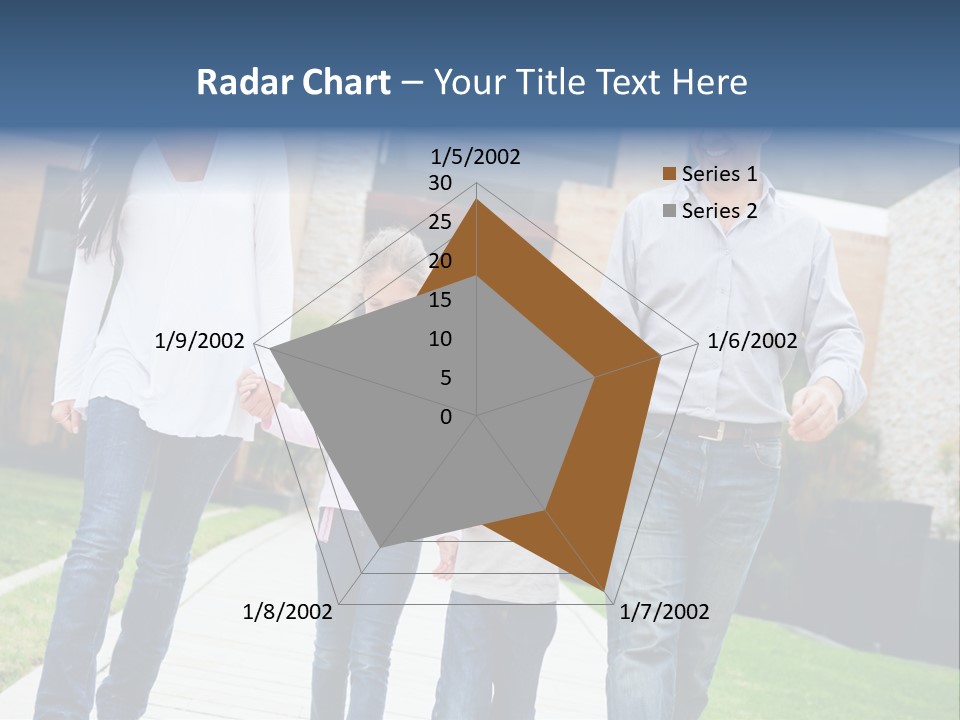 Radar Chart – Your Title Text Here

1/5/2002
30
25
20
15
10
5
0
1/6/2002
1/7/2002
1/8/2002
1/9/2002

Series 1
Series 2